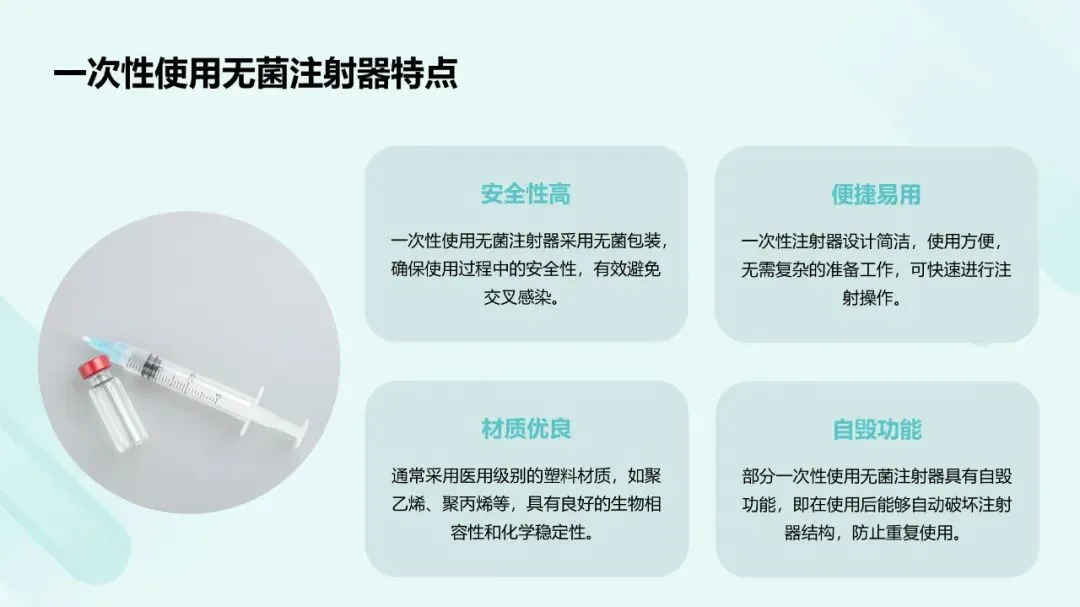 一次性使用无菌注射器特点

安全性高

一次性使用无菌注射器采用无菌包装，确保使用过程中的安全性，有效避免交叉感染。

便捷易用

一次性注射器设计简洁，使用方便，无需复杂的准备工作，可快速进行注射操作。

材质优良

通常采用医用级别的塑料材质，如聚乙烯、聚丙烯等，具有良好的生物相容性和化学稳定性。

自毁功能

部分一次性使用无菌注射器具有自毁功能，即在使用后能够自动破坏注射器结构，防止重复使用。